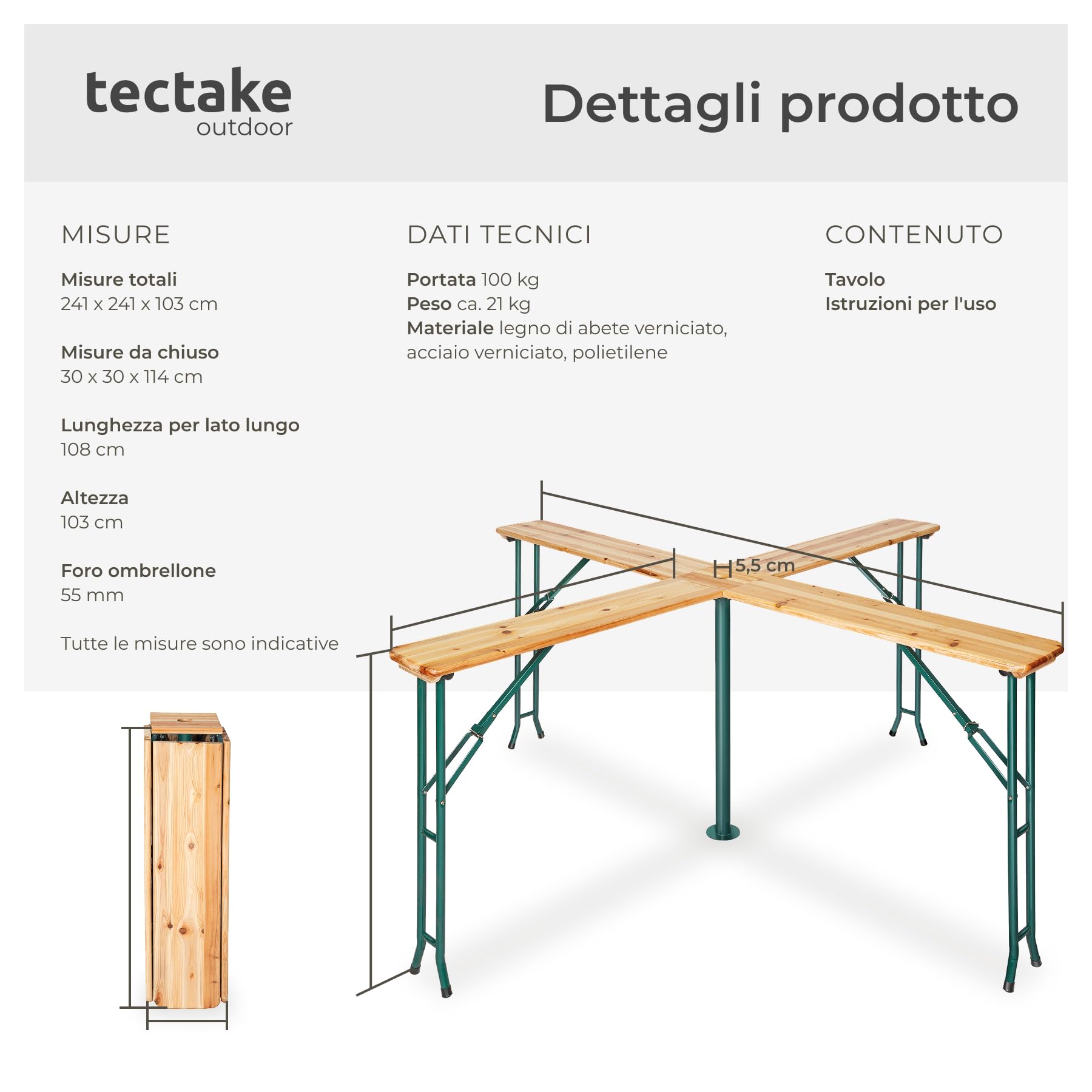 tectake
outdoor

Dettagli prodotto

MISURE

Misure totali
241 x 241 x 103 cm

Misure da chiuso
30 x 30 x 114 cm

Lunghezza per lato lungo
108 cm

Altezza
103 cm

Foro ombrellone
55 mm

Tutte le misure sono indicative

DATI TECNICI

Portata 100 kg
Peso ca. 21 kg
Materiale legno di abete verniciato, acciaio verniciato, polietilene

CONTENUTO

Tavolo
Istruzioni per l'uso

5,5 cm